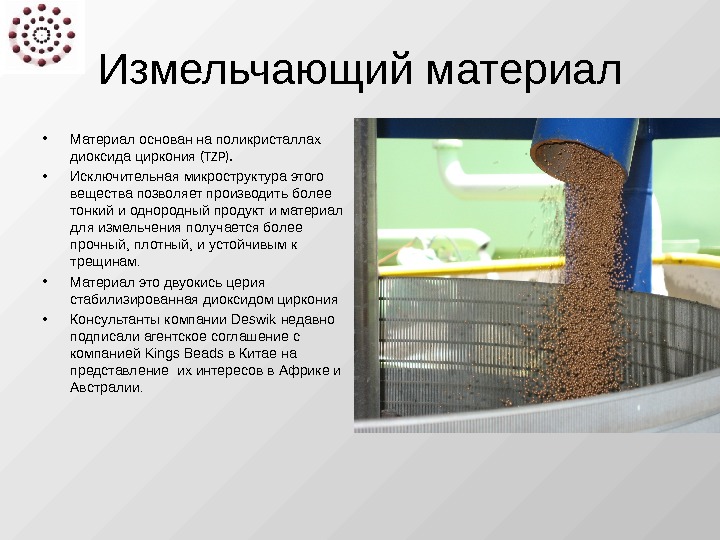 Измельчающий материал

• Материал основан на поликристаллах диоксида циркония (TZP).
• Исключительная микроструктура этого вещества позволяет производить более тонкий и однородный продукт и материал для измельчения получается более прочный, плотный, и устойчивым к трещинам.
• Материал это двуокись церия стабилизированная диоксидом циркония
• Консультанты компании Deswik недавно подписали агентское соглашение с компанией Kings Beads в Китае на представление их интересов в Африке и Австралии.